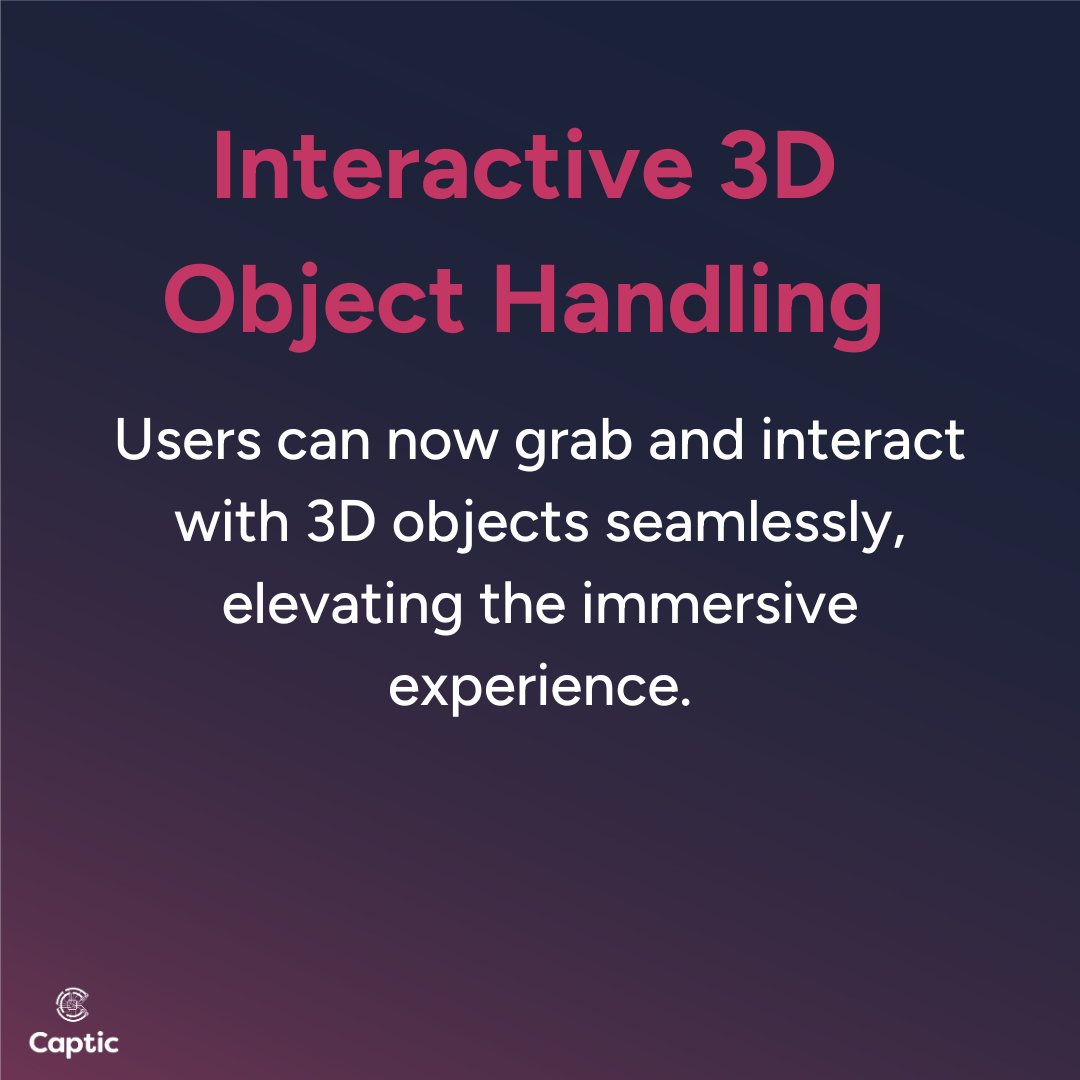 Interactive 3D Object Handling

Users can now grab and interact with 3D objects seamlessly, elevating the immersive experience.

Captic